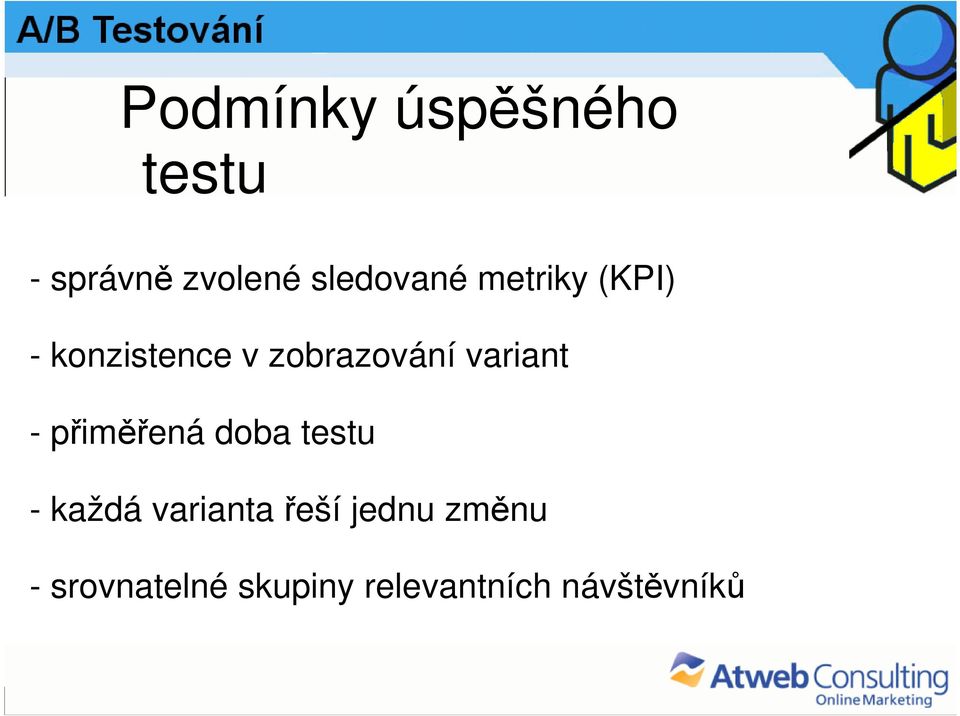 A/B Testování

Podmínky úspěšného testu

- správně zvolené sledované metriky (KPI)

- konzistence v zobrazování variant

- přiměřená doba testu

- každá varianta řeší jednu změnu

- srovnatelné skupiny relevantních návštěvníků

Atweb Consulting
Online Marketing